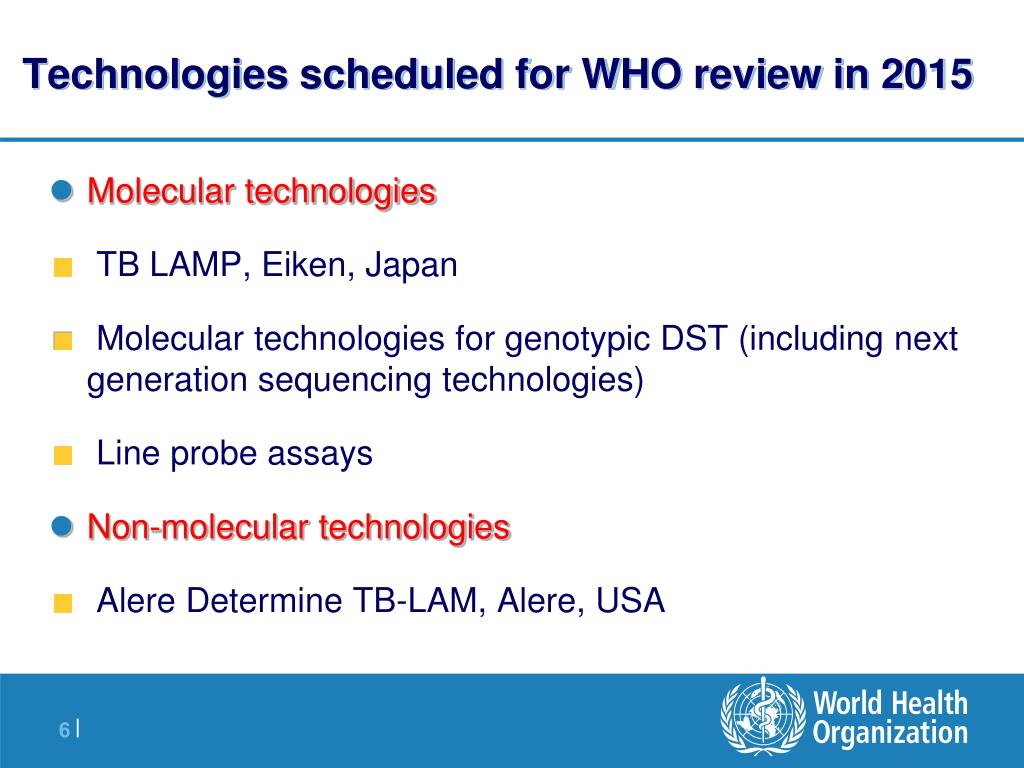 Technologies scheduled for WHO review in 2015

Molecular technologies

TB LAMP, Eiken, Japan

Molecular technologies for genotypic DST (including next generation sequencing technologies)

Line probe assays

Non-molecular technologies

Alere Determine TB-LAM, Alere, USA

6 |

World Health Organization